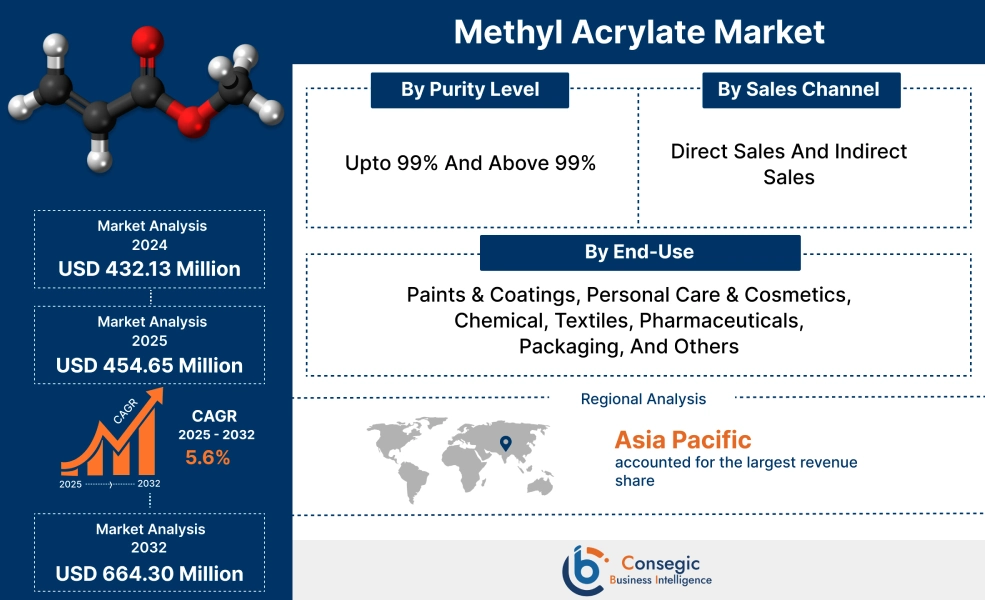 Methyl Acrylate Market

Market Analysis
2024
USD 432.13 Million

Market Analysis
2025
USD 454.65 Million

CAGR
2025
2032

CAGR
2025 - 2032
5.6%

Market Analysis
2032
USD 664.30 Million

By Purity Level

Upto 99% And Above 99%

By Sales Channel

Direct Sales And Indirect Sales

By End-Use

Paints & Coatings, Personal Care & Cosmetics, Chemical, Textiles, Pharmaceuticals, Packaging, And Others

Regional Analysis

Asia Pacific
accounted for the largest revenue share

Consegic
Business Intelligence